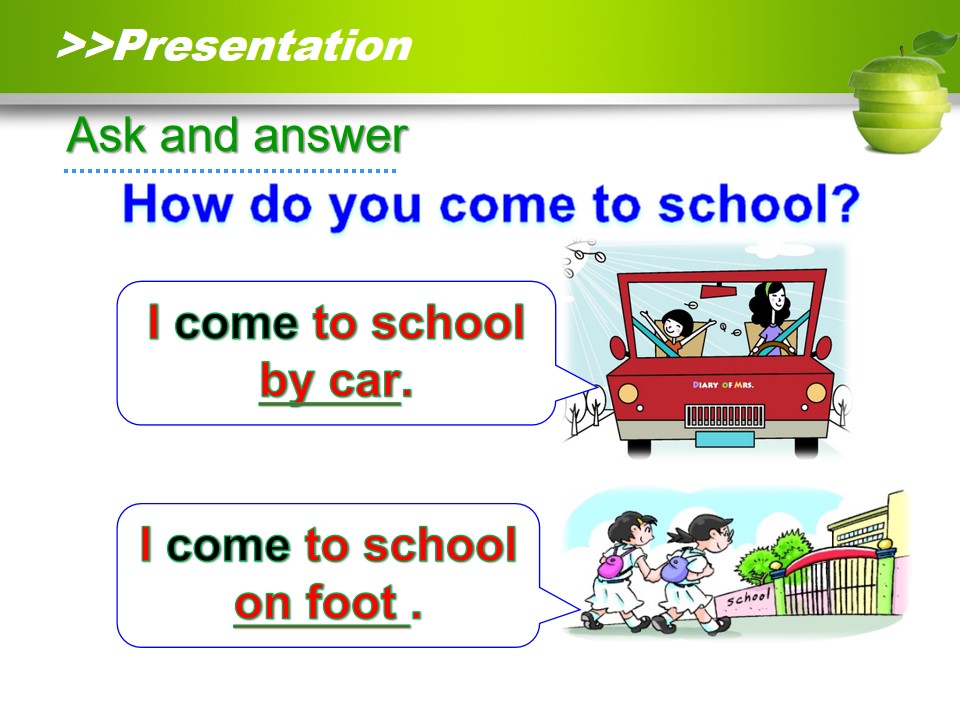 >>Presentation

Ask and answer

How do you come to school?

I come to school by car.

DIARY OF MRS.

I come to school on foot .

school